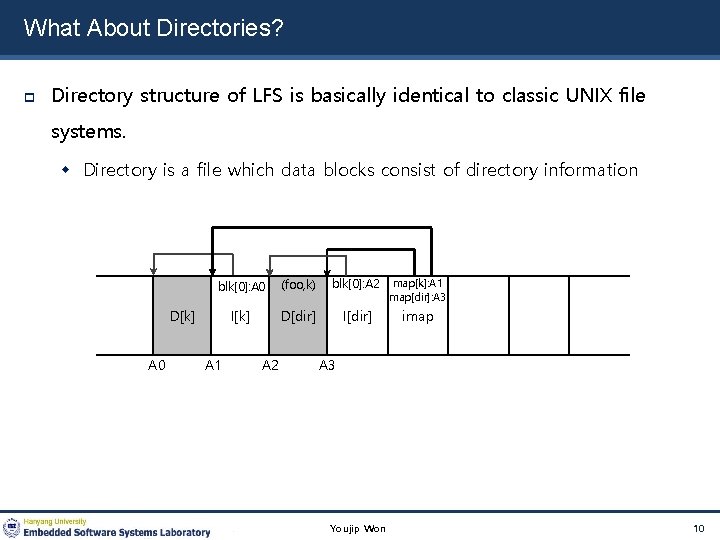 What About Directories?

Directory structure of LFS is basically identical to classic UNIX file systems.

Directory is a file which data blocks consist of directory information

blk[0]:A0 (foo,k) blk[0]:A2 map[k]:A1 map[dir]:A3

D[k] I[k] D[dir] I[dir] imap

A0 A1 A2 A3

Hanyang University
Embedded Software Systems Laboratory

Youjip Won

10